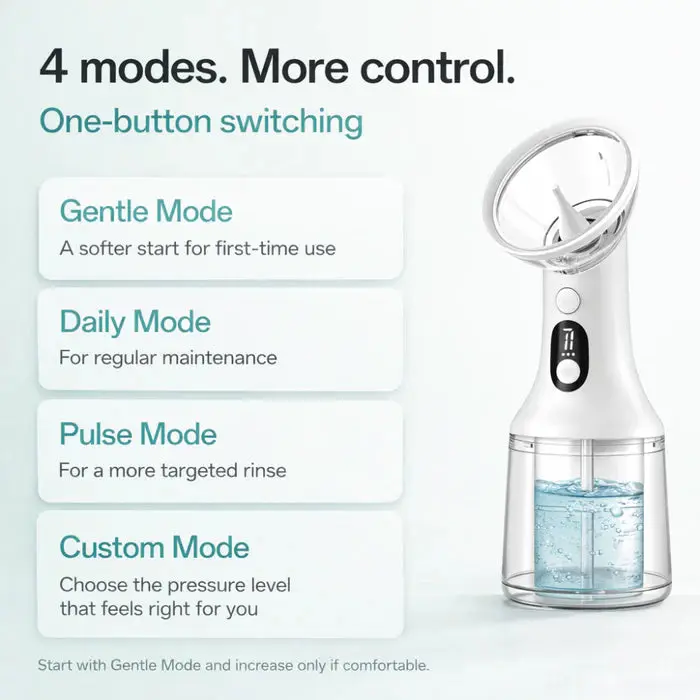 4 modes. More control.

One-button switching

Gentle Mode

A softer start for first-time use

Daily Mode

For regular maintenance

Pulse Mode

For a more targeted rinse

Custom Mode

Choose the pressure level that feels right for you

Start with Gentle Mode and increase only if comfortable.